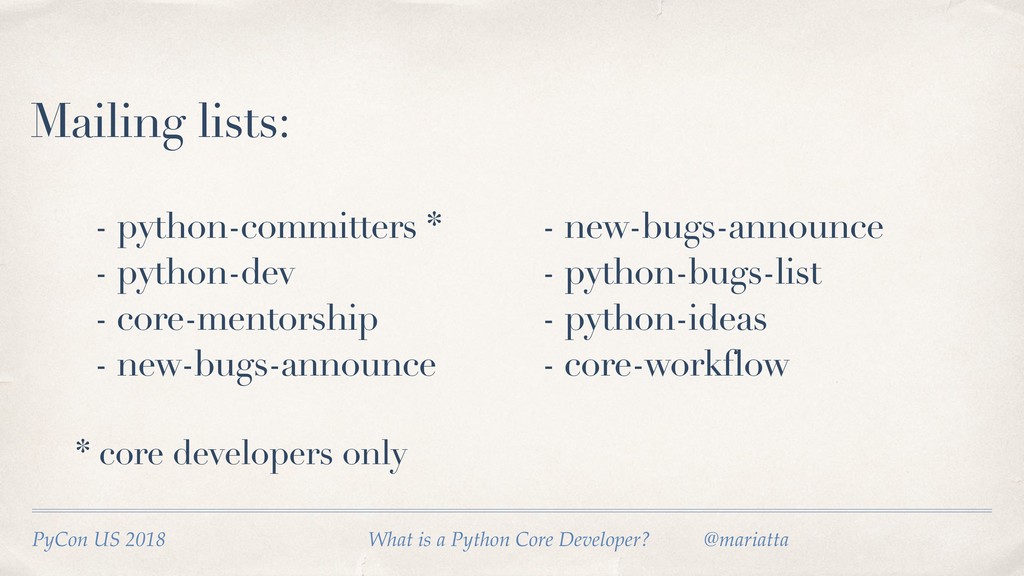 Mailing lists:

- python-committers *
- python-dev
- core-mentorship
- new-bugs-announce

- new-bugs-announce
- python-bugs-list
- python-ideas
- core-workflow

* core developers only

PyCon US 2018 What is a Python Core Developer? @mariatta